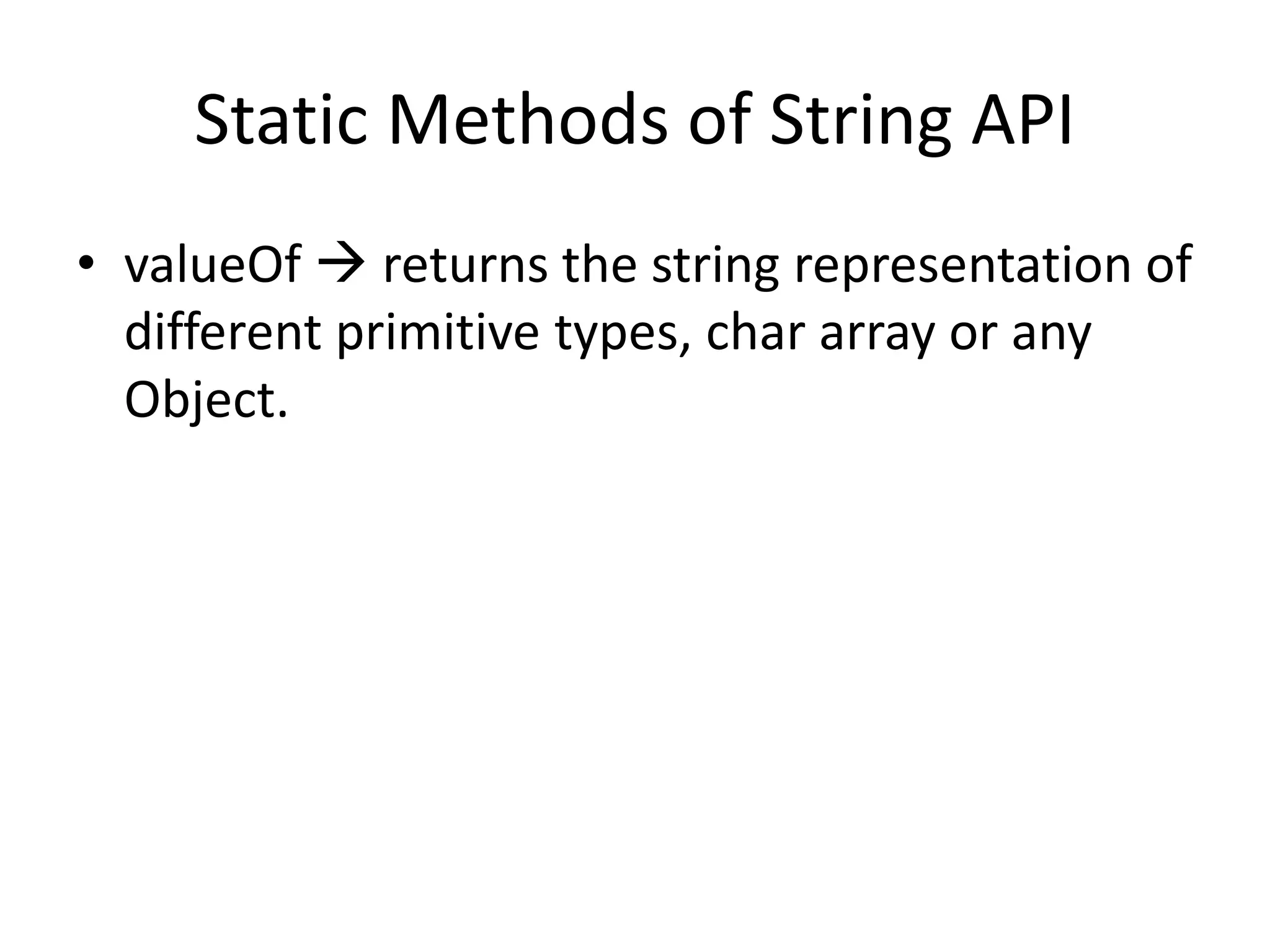 Static Methods of String API

• valueOf → returns the string representation of different primitive types, char array or any Object.